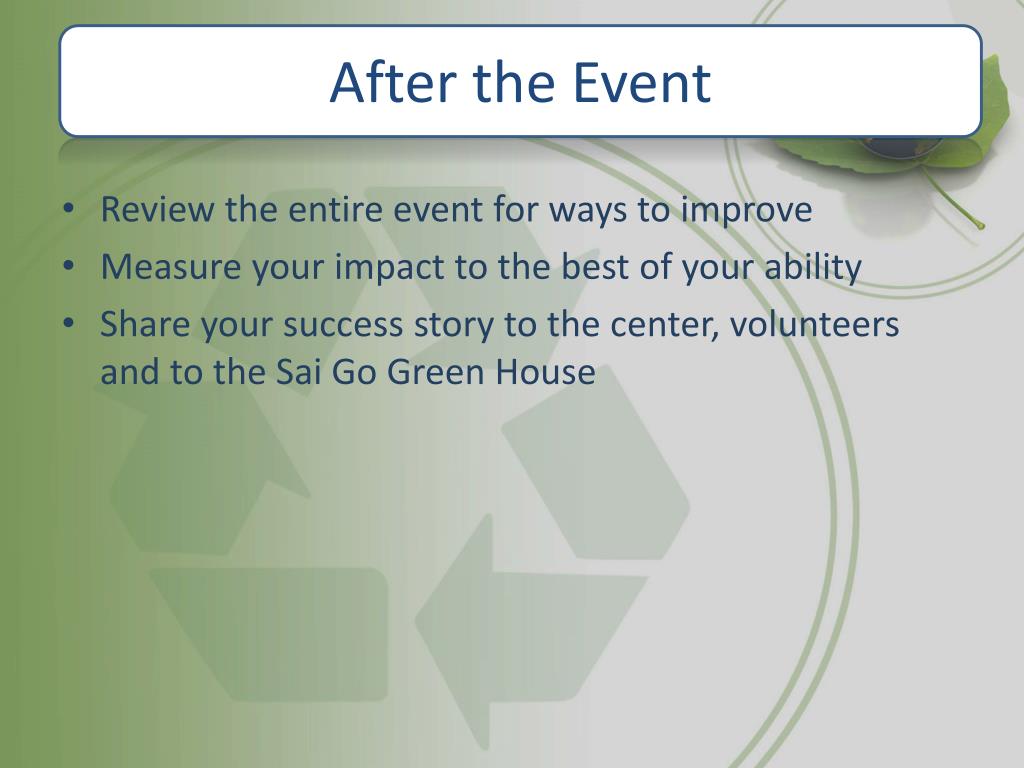 After the Event

• Review the entire event for ways to improve
• Measure your impact to the best of your ability
• Share your success story to the center, volunteers and to the Sai Go Green House